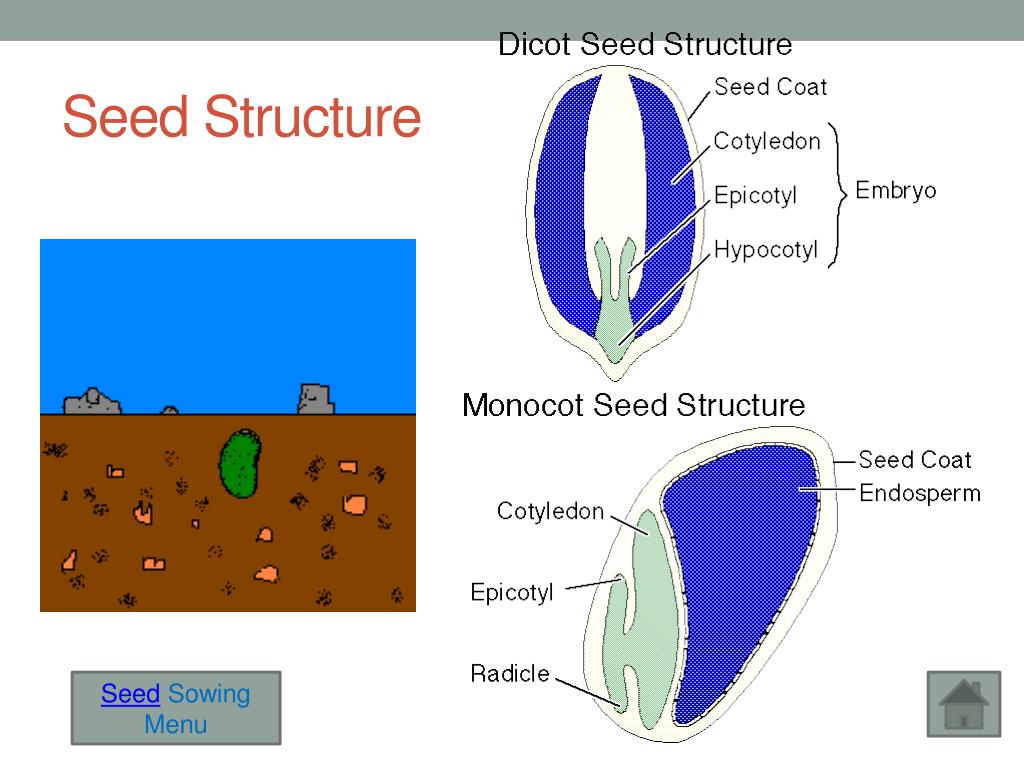 Seed Structure

Dicot Seed Structure

Seed Coat

Cotyledon

Epicotyl

Hypocotyl

Embryo

Monocot Seed Structure

Seed Coat

Endosperm

Cotyledon

Epicotyl

Radicle

Seed Sowing Menu